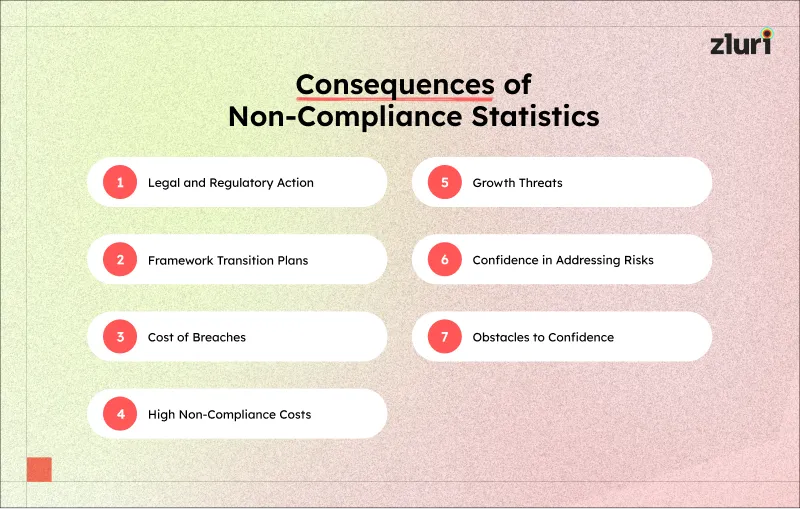 zluri

Consequences of Non-Compliance Statistics

1 Legal and Regulatory Action

2 Framework Transition Plans

3 Cost of Breaches

4 High Non-Compliance Costs

5 Growth Threats

6 Confidence in Addressing Risks

7 Obstacles to Confidence